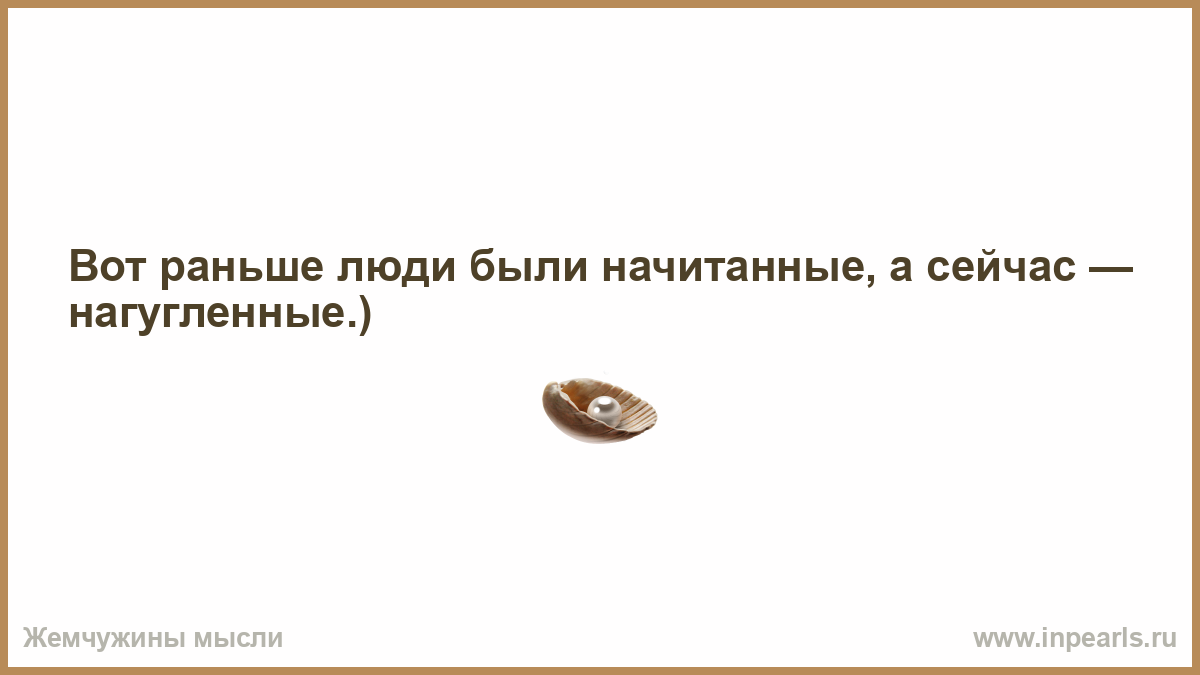 Вот раньше люди были начитанные, а сейчас — нагугленные.)

Жемчужины мысли

www.inpearls.ru